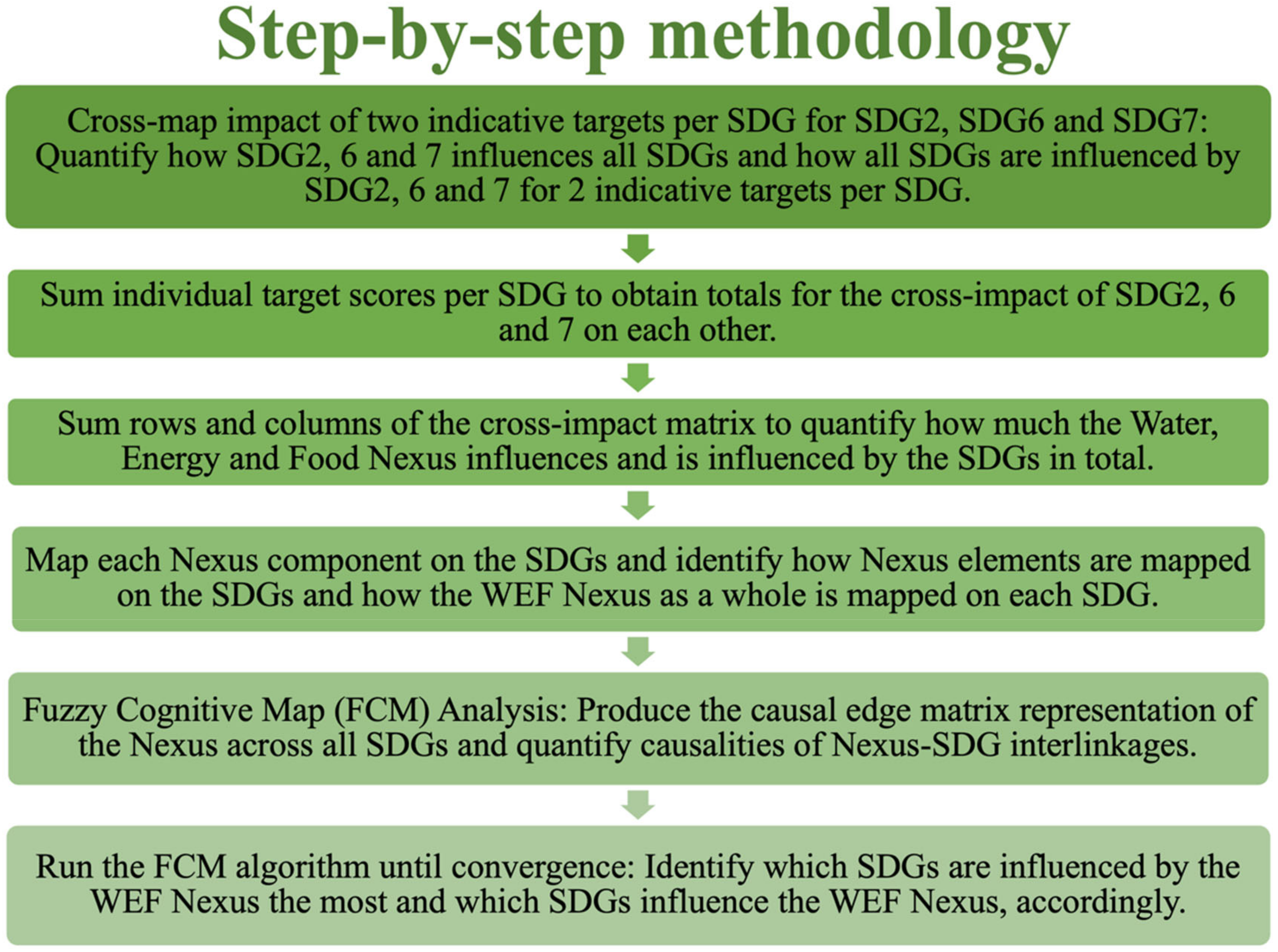 Step-by-step methodology

Cross-map impact of two indicative targets per SDG for SDG2, SDG6 and SDG7: Quantify how SDG2, 6 and 7 influences all SDGs and how all SDGs are influenced by SDG2, 6 and 7 for 2 indicative targets per SDG.

Sum individual target scores per SDG to obtain totals for the cross-impact of SDG2, 6 and 7 on each other.

Sum rows and columns of the cross-impact matrix to quantify how much the Water, Energy and Food Nexus influences and is influenced by the SDGs in total.

Map each Nexus component on the SDGs and identify how Nexus elements are mapped on the SDGs and how the WEF Nexus as a whole is mapped on each SDG.

Fuzzy Cognitive Map (FCM) Analysis: Produce the causal edge matrix representation of the Nexus across all SDGs and quantify causalities of Nexus-SDG interlinkages.

Run the FCM algorithm until convergence: Identify which SDGs are influenced by the WEF Nexus the most and which SDGs influence the WEF Nexus, accordingly.